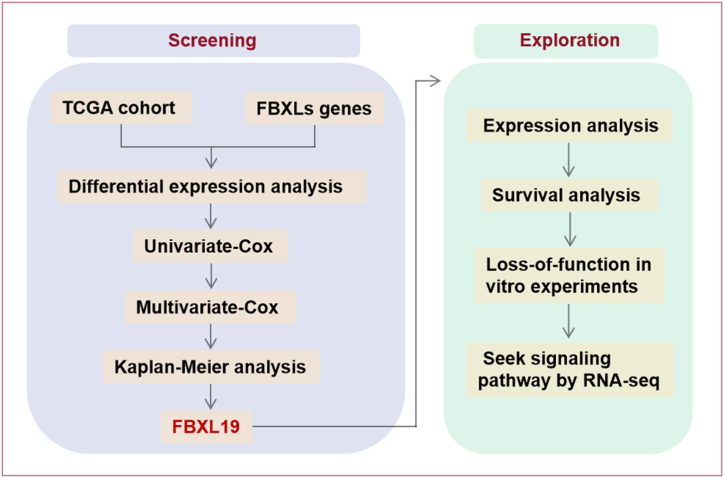 Screening

TCGA cohort

FBXLs genes

Differential expression analysis

Univariate-Cox

Multivariate-Cox

Kaplan-Meier analysis

FBXL19

Exploration

Expression analysis

Survival analysis

Loss-of-function in vitro experiments

Seek signaling pathway by RNA-seq